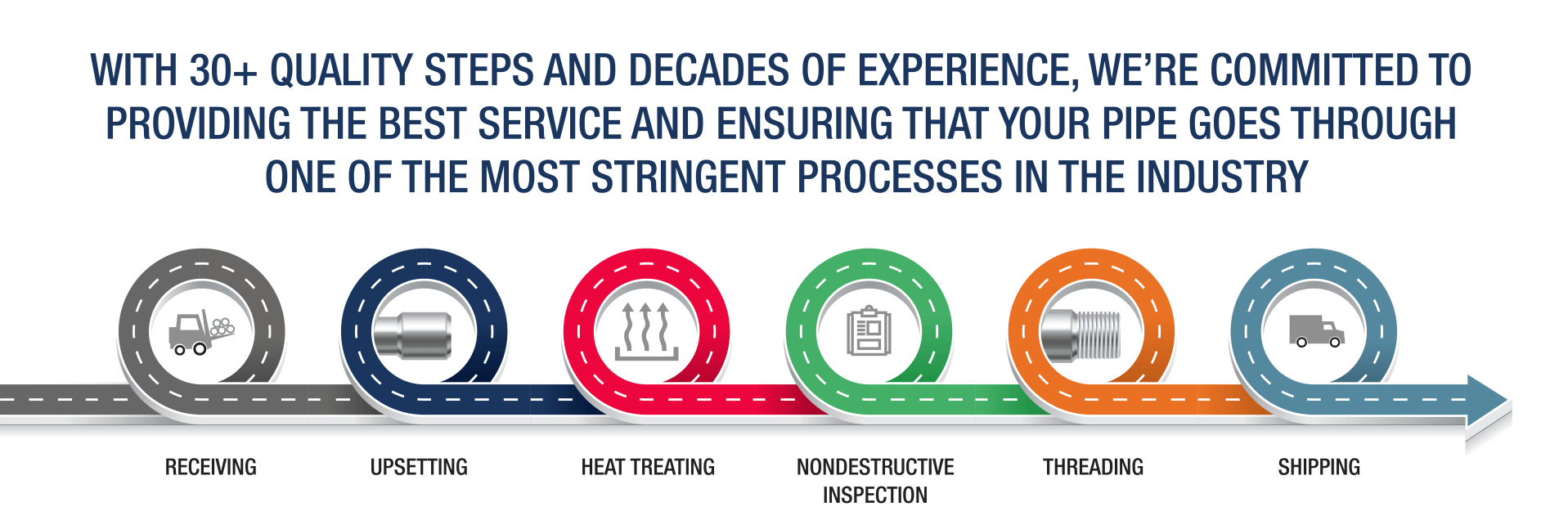 WITH 30+ QUALITY STEPS AND DECADES OF EXPERIENCE, WE'RE COMMITTED TO PROVIDING THE BEST SERVICE AND ENSURING THAT YOUR PIPE GOES THROUGH ONE OF THE MOST STRINGENT PROCESSES IN THE INDUSTRY

RECEIVING

UPSETTING

HEAT TREATING

NONDESTRUCTIVE INSPECTION

THREADING

SHIPPING